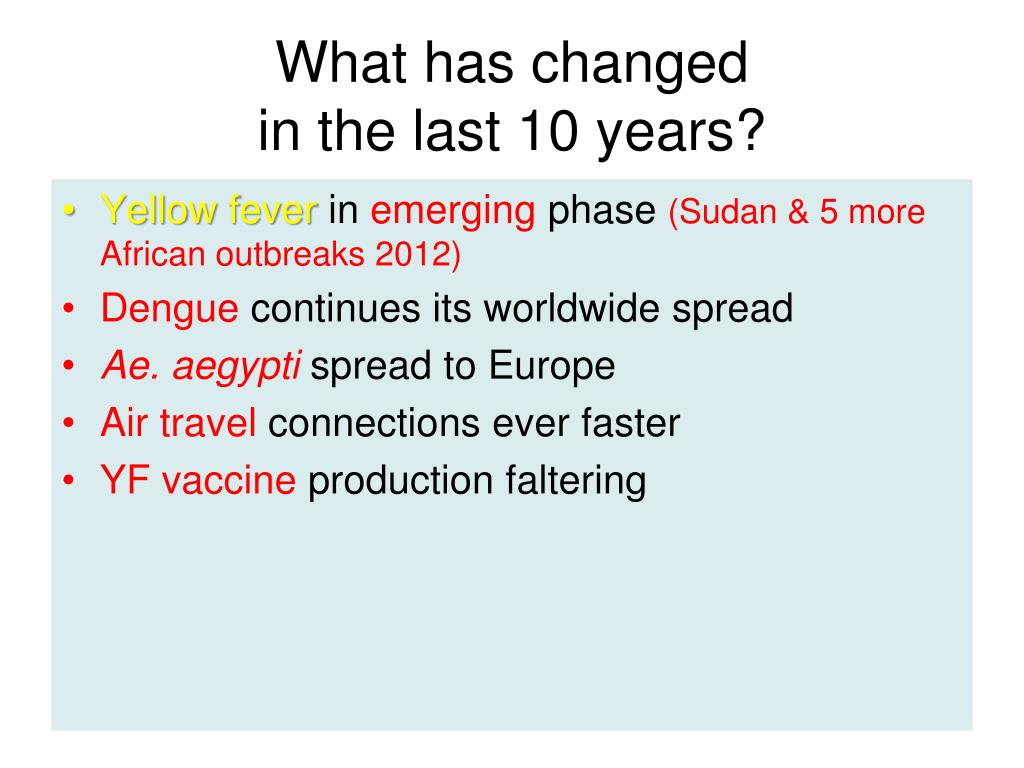 What has changed
in the last 10 years?

• Yellow fever in emerging phase (Sudan & 5 more African outbreaks 2012)
• Dengue continues its worldwide spread
• Ae. aegypti spread to Europe
• Air travel connections ever faster
• YF vaccine production faltering